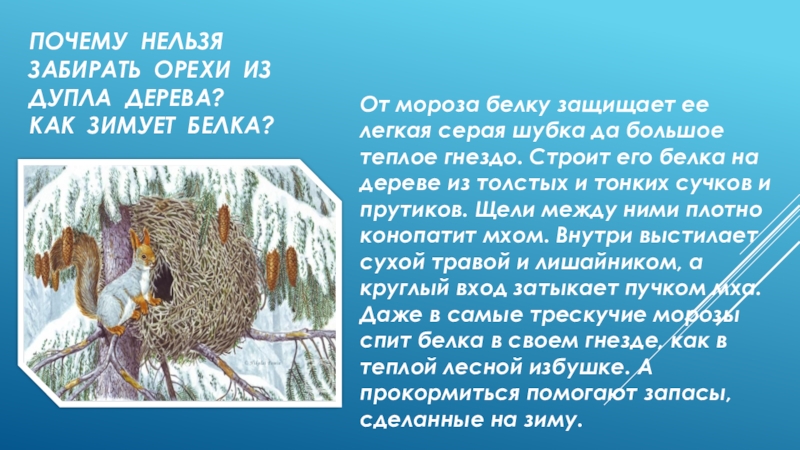 ПОЧЕМУ НЕЛЬЗЯ ЗАБИРАТЬ ОРЕХИ ИЗ ДУПЛА ДЕРЕВА? КАК ЗИМУЕТ БЕЛКА?

От мороза белку защищает ее легкая серая шубка да большое теплое гнездо. Строит его белка на дереве из толстых и тонких сучков и прутиков. Щели между ними плотно конопатит мхом. Внутри выстилает сухой травой и лишайником, а круглый вход затыкает пучком мха. Даже в самые трескучие морозы спит белка в своем гнезде, как в теплой лесной избушке. А прокормиться помогают запасы, сделанные на зиму.